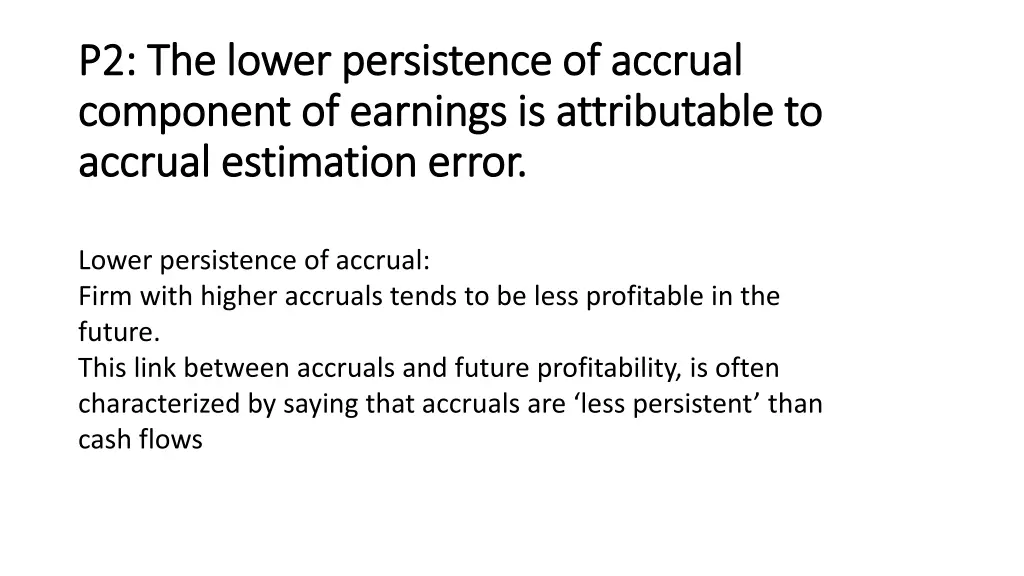 P2: The lower persistence of accrual component of earnings is attributable to accrual estimation error.

Lower persistence of accrual:
Firm with higher accruals tends to be less profitable in the future.
This link between accruals and future profitability, is often characterized by saying that accruals are ‘less persistent’ than cash flows